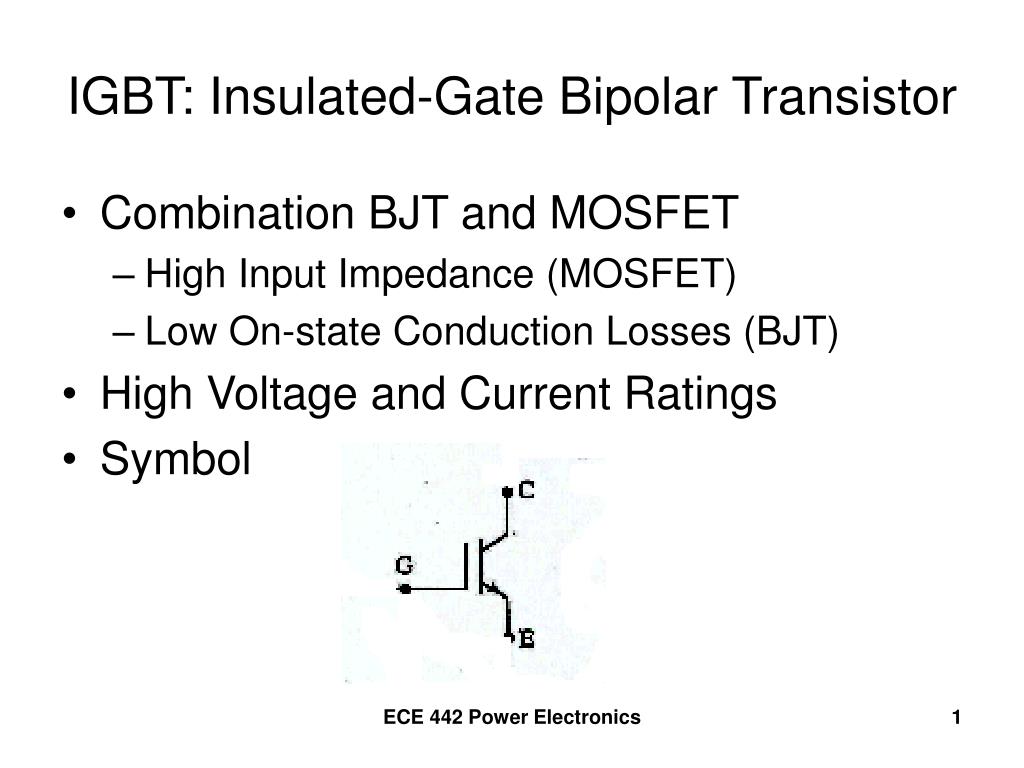 IGBT: Insulated-Gate Bipolar Transistor

• Combination BJT and MOSFET
– High Input Impedance (MOSFET)
– Low On-state Conduction Losses (BJT)
• High Voltage and Current Ratings
• Symbol

C
G
E

ECE 442 Power Electronics

1